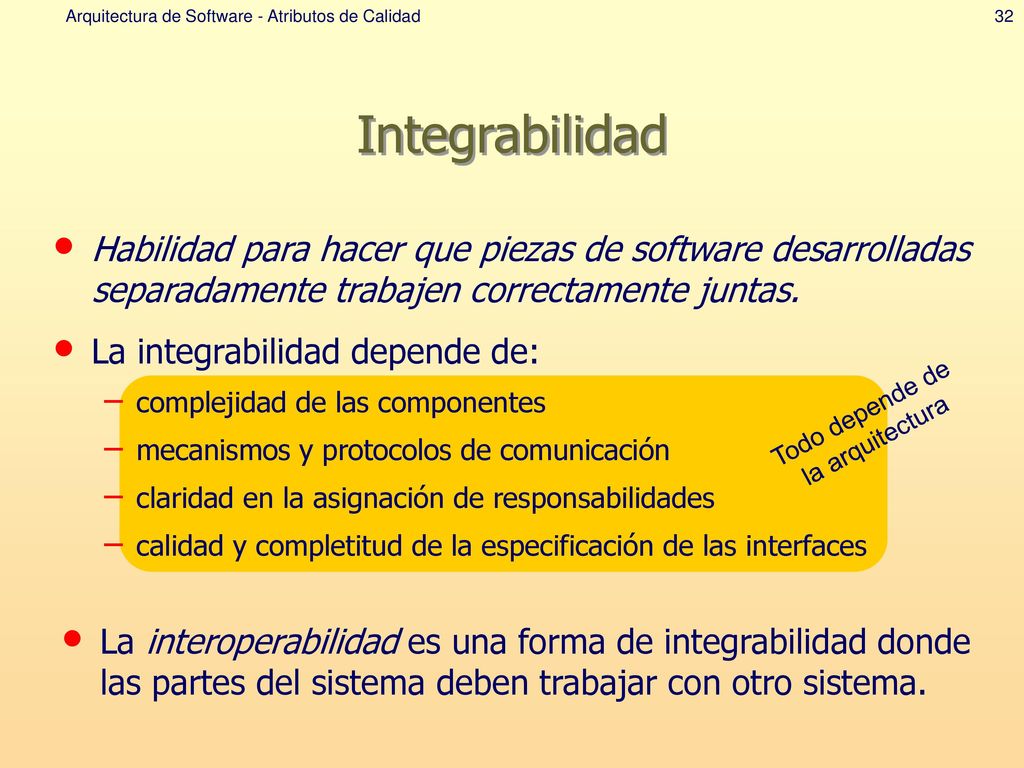 Arquitectura de Software - Atributos de Calidad

32

Integrabilidad

• Habilidad para hacer que piezas de software desarrolladas separadamente trabajen correctamente juntas.

• La integrabilidad depende de:

– complejidad de las componentes

– mecanismos y protocolos de comunicación

– claridad en la asignación de responsabilidades

– calidad y completitud de la especificación de las interfaces

Todo depende de la arquitectura

• La interoperabilidad es una forma de integrabilidad donde las partes del sistema deben trabajar con otro sistema.